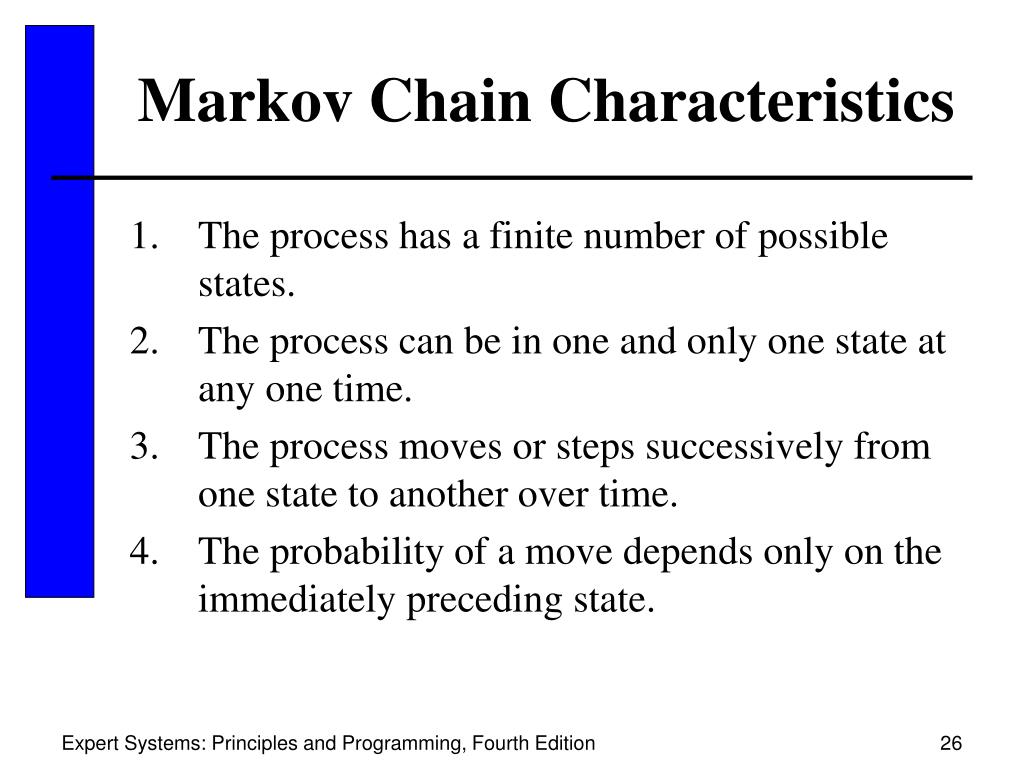 Markov Chain Characteristics

1. The process has a finite number of possible states.
2. The process can be in one and only one state at any one time.
3. The process moves or steps successively from one state to another over time.
4. The probability of a move depends only on the immediately preceding state.

Expert Systems: Principles and Programming, Fourth Edition

26